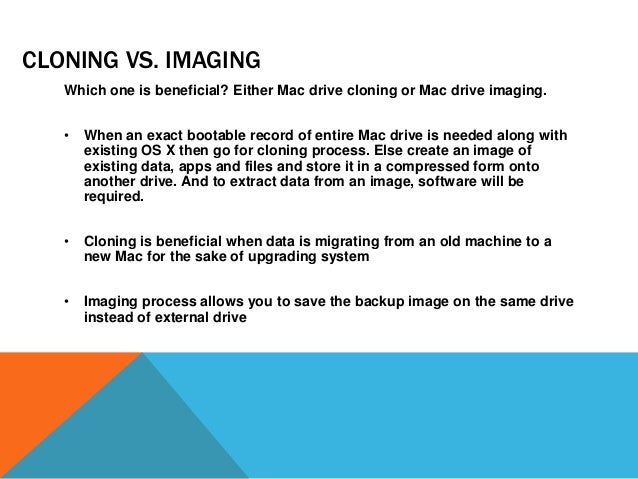 CLONING VS. IMAGING

Which one is beneficial? Either Mac drive cloning or Mac drive imaging.

• When an exact bootable record of entire Mac drive is needed along with existing OS X then go for cloning process. Else create an image of existing data, apps and files and store it in a compressed form onto another drive. And to extract data from an image, software will be required.

• Cloning is beneficial when data is migrating from an old machine to a new Mac for the sake of upgrading system

• Imaging process allows you to save the backup image on the same drive instead of external drive